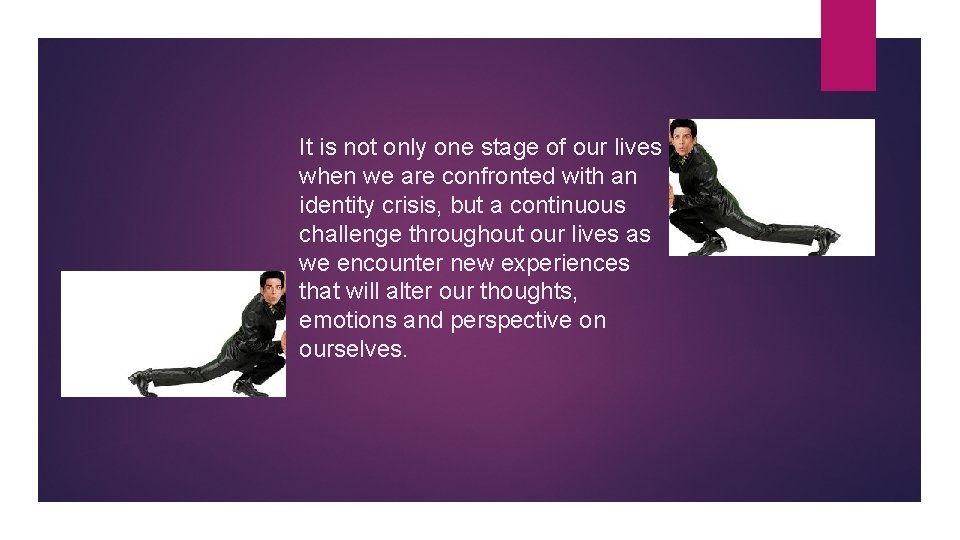 It is not only one stage of our lives when we are confronted with an identity crisis, but a continuous challenge throughout our lives as we encounter new experiences that will alter our thoughts, emotions and perspective on ourselves.